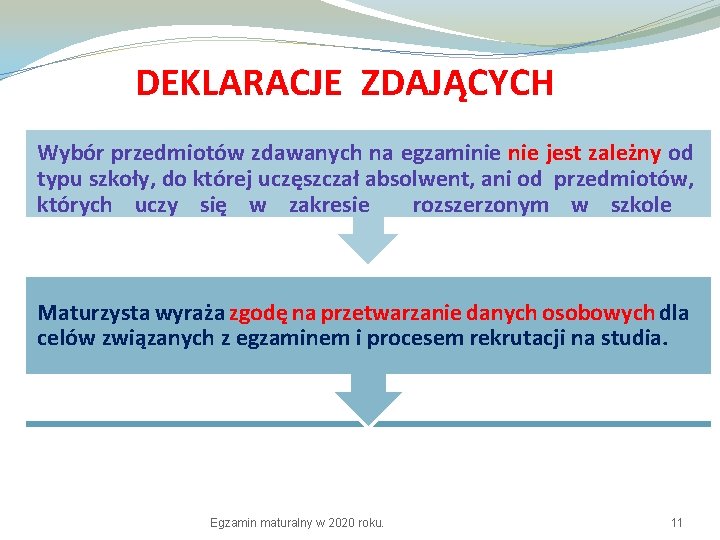 DEKLARACJE ZDAJĄCYCH

Wybór przedmiotów zdawanych na egzaminie nie jest zależny od typu szkoły, do której uczęszczał absolwent, ani od przedmiotów, których uczy się w zakresie rozszerzonym w szkole

Maturzysta wyraża zgodę na przetwarzanie danych osobowych dla celów związanych z egzaminem i procesem rekrutacji na studia.

Egzamin maturalny w 2020 roku.

11